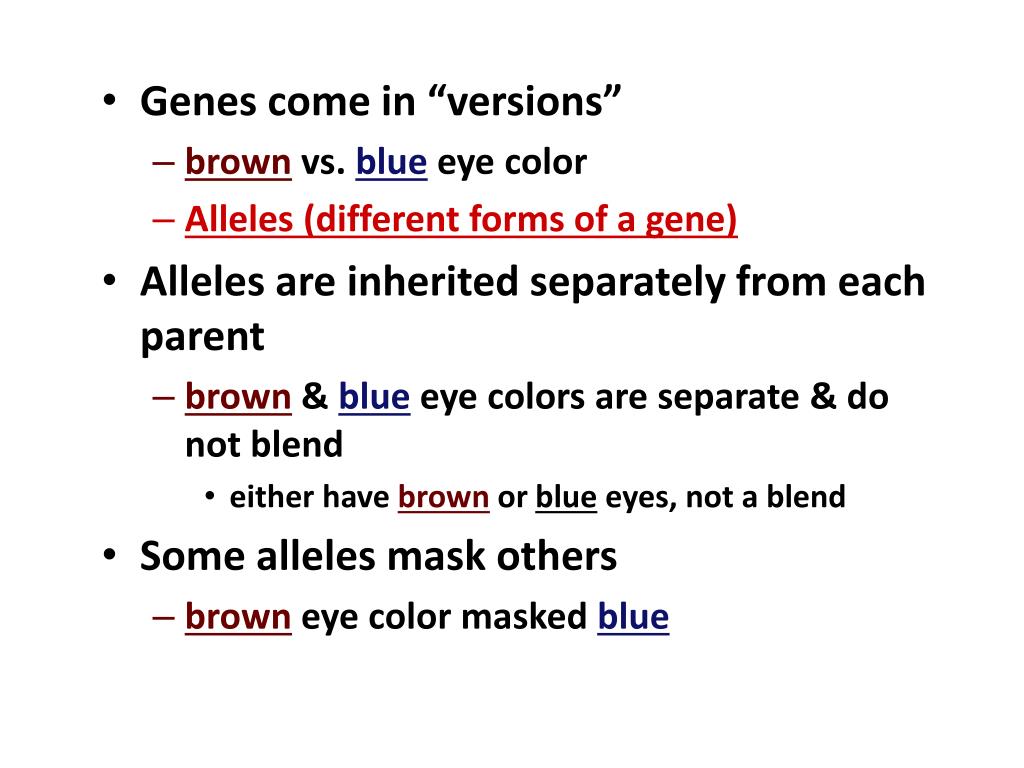 • Genes come in “versions”
– brown vs. blue eye color
– Alleles (different forms of a gene)
• Alleles are inherited separately from each parent
– brown & blue eye colors are separate & do not blend
• either have brown or blue eyes, not a blend
• Some alleles mask others
– brown eye color masked blue